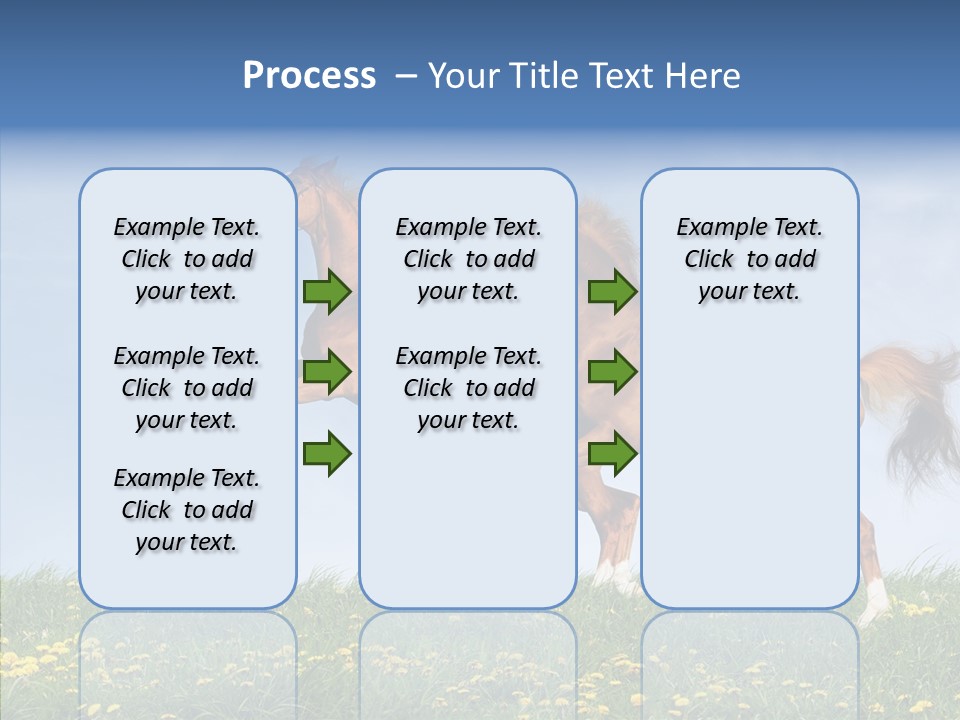 Process – Your Title Text Here

Example Text. Click to add your text.

Example Text. Click to add your text.

Example Text. Click to add your text.

Example Text. Click to add your text.

Example Text. Click to add your text.

Example Text. Click to add your text.